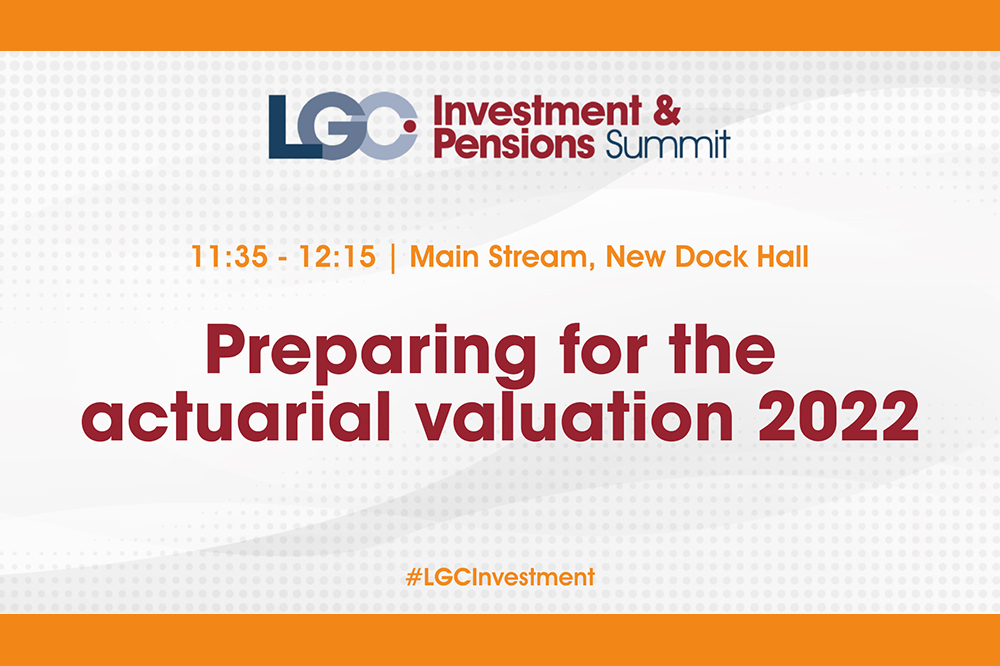 LGC Investment & Pensions Summit

11:35 - 12:15 | Main Stream, New Dock Hall

Preparing for the actuarial valuation 2022

#LGCInvestment